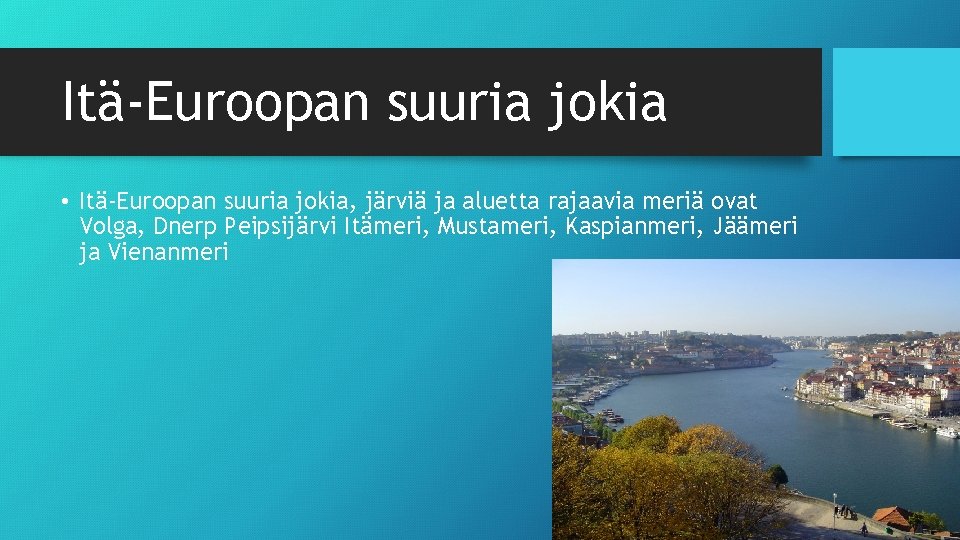 Itä-Euroopan suuria jokia

• Itä-Euroopan suuria jokia, järviä ja aluetta rajaavia meriä ovat Volga, Dnerp Peipsijärvi Itämeri, Mustameri, Kaspianmeri, Jäämeri ja Vienanmeri